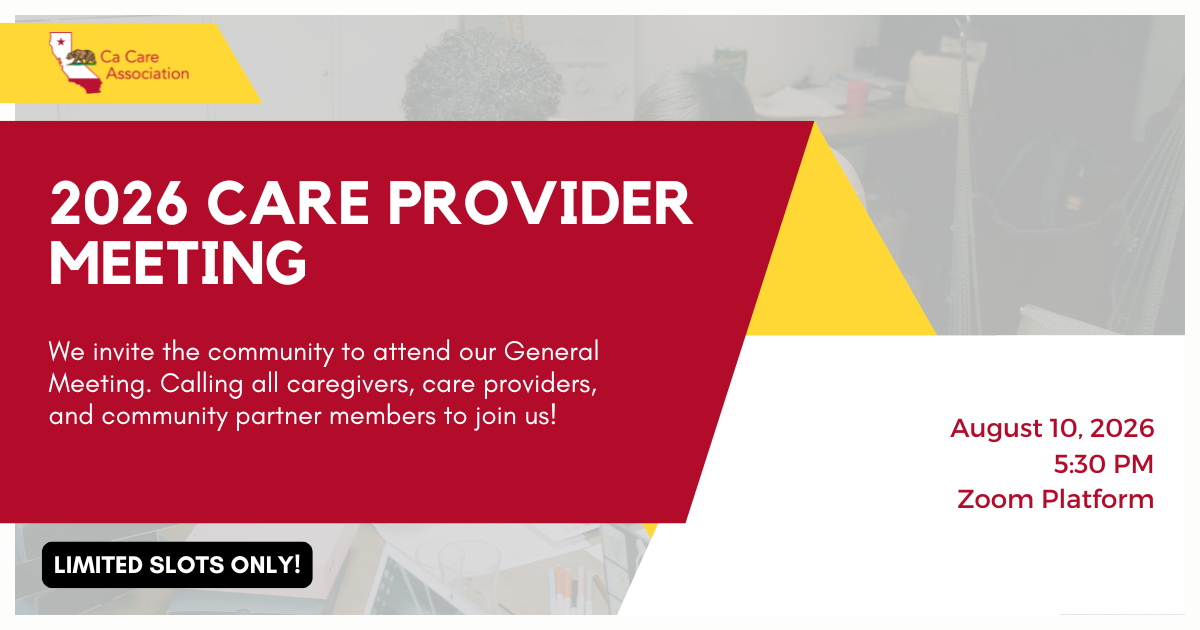 Ca Care Association

2026 CARE PROVIDER MEETING

We invite the community to attend our General Meeting. Calling all caregivers, care providers, and community partner members to join us!

August 10, 2026
5:30 PM
Zoom Platform

LIMITED SLOTS ONLY!